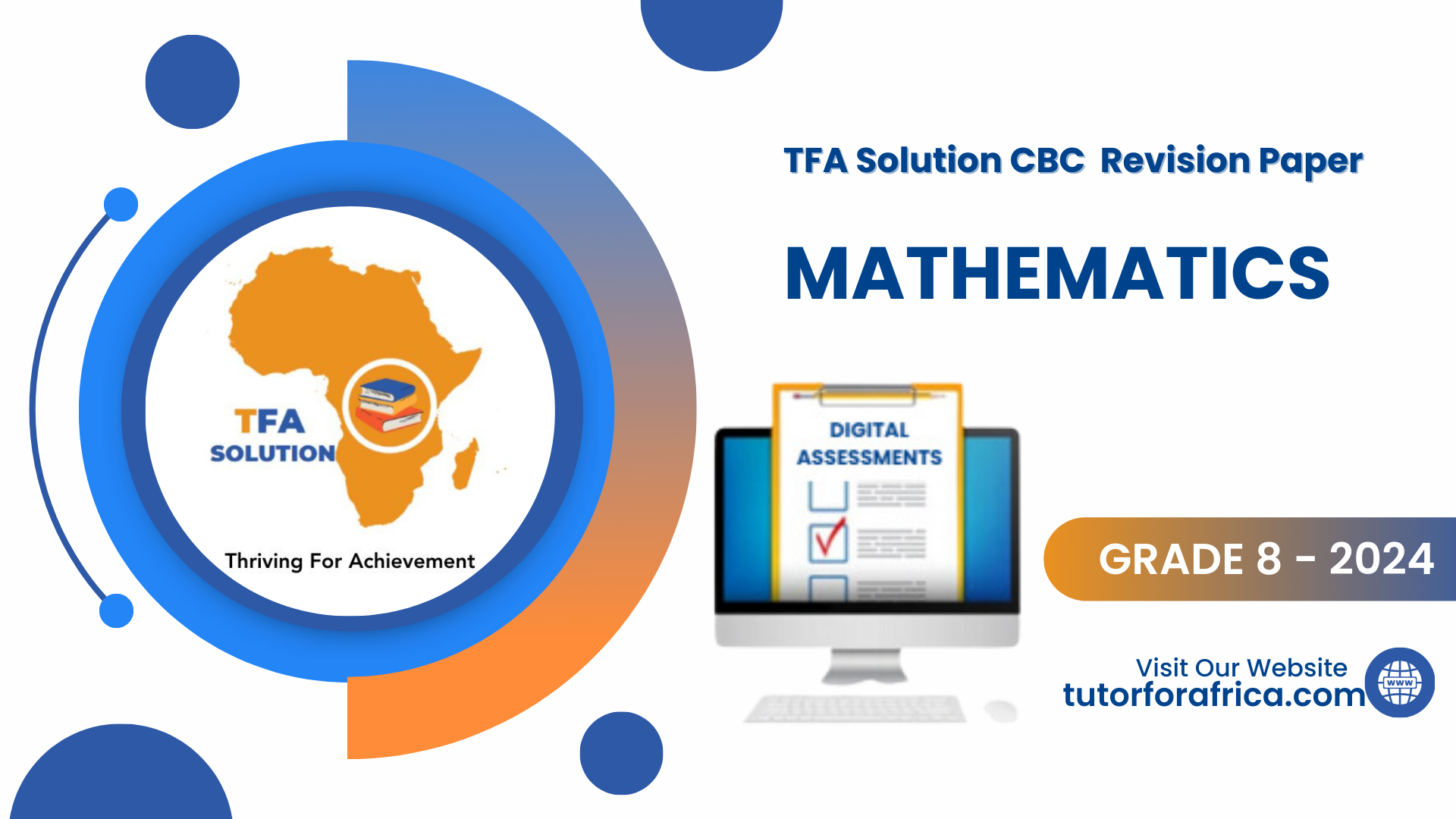 TFA
SOLUTION
Thriving For Achievement

TFA Solution CBC Revision Paper

MATHEMATICS

DIGITAL
ASSESSMENTS

GRADE 8 - 2024

Visit Our Website
tutorforafrica.com

www